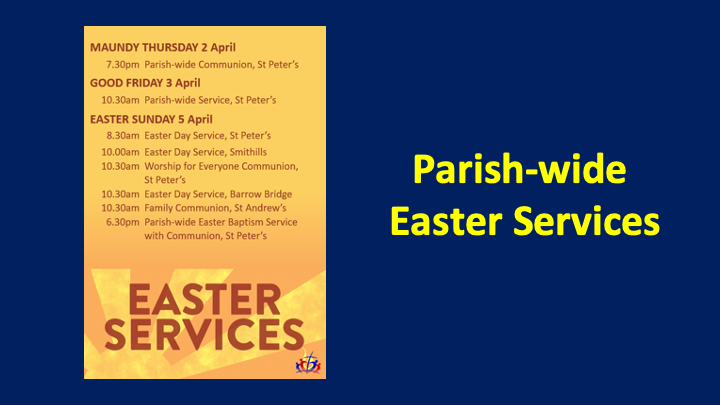 MAUNDY THURSDAY 2 April

7.30pm Parish-wide Communion, St Peter's

GOOD FRIDAY 3 April

10.30am Parish-wide Service, St Peter's

EASTER SUNDAY 5 April

8.30am Easter Day Service, St Peter's

10.00am Easter Day Service, Smithills

10.30am Worship for Everyone Communion, St Peter's

10.30am Easter Day Service, Barrow Bridge

10.30am Family Communion, St Andrew's

6.30pm Parish-wide Easter Baptism Service with Communion, St Peter's

EASTER SERVICES

Parish-wide Easter Services